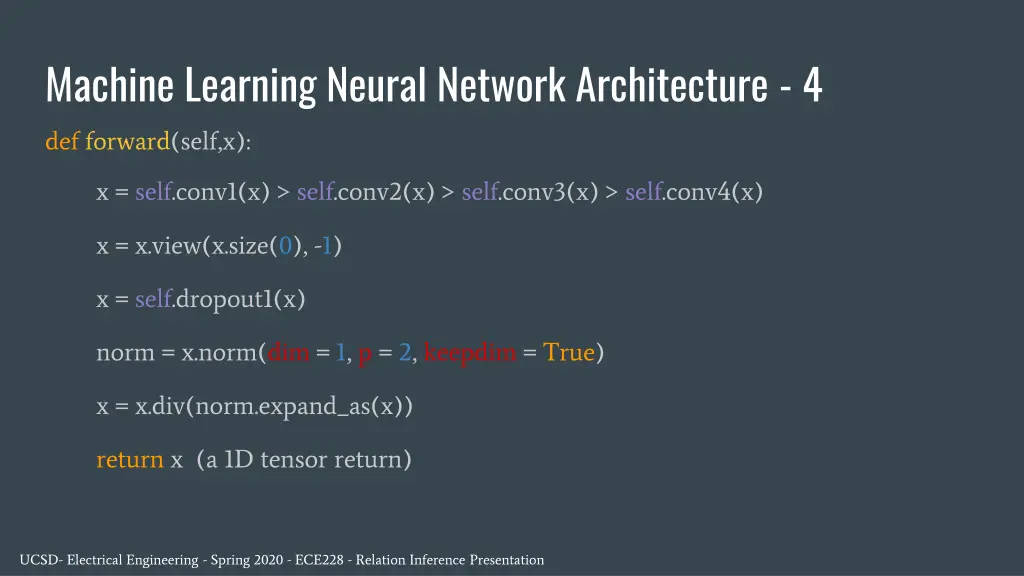 Machine Learning Neural Network Architecture - 4

def forward(self,x):

x = self.conv1(x) > self.conv2(x) > self.conv3(x) > self.conv4(x)

x = x.view(x.size(0), -1)

x = self.dropout1(x)

norm = x.norm(dim = 1, p = 2, keepdim = True)

x = x.div(norm.expand_as(x))

return x (a 1D tensor return)

UCSD- Electrical Engineering - Spring 2020 - ECE228 - Relation Inference Presentation